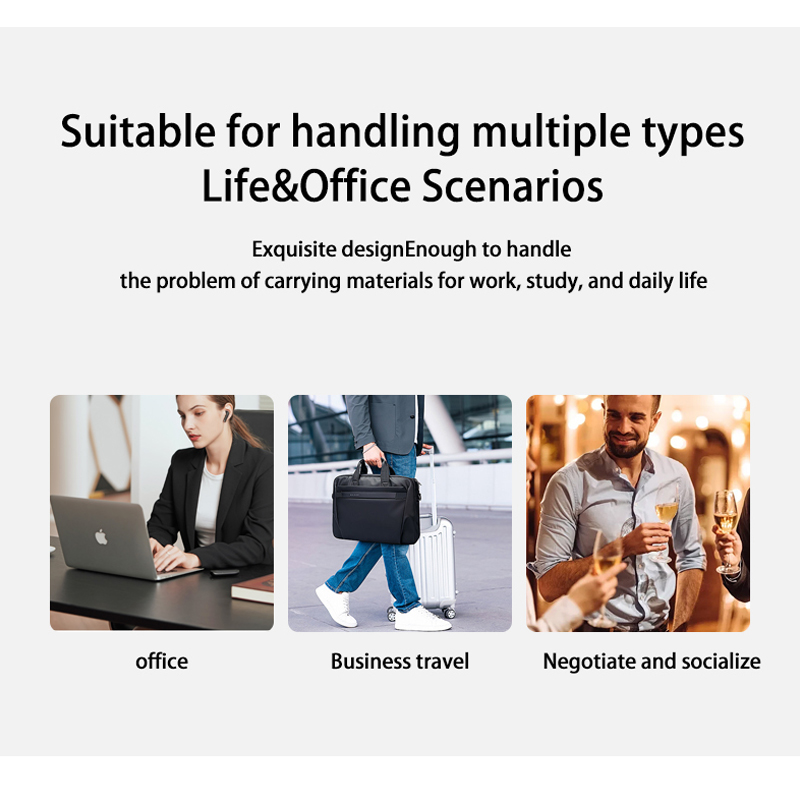 Suitable for handling multiple types
Life&Office Scenarios

Exquisite designEnough to handle
the problem of carrying materials for work, study, and daily life

office

Business travel

Negotiate and socialize